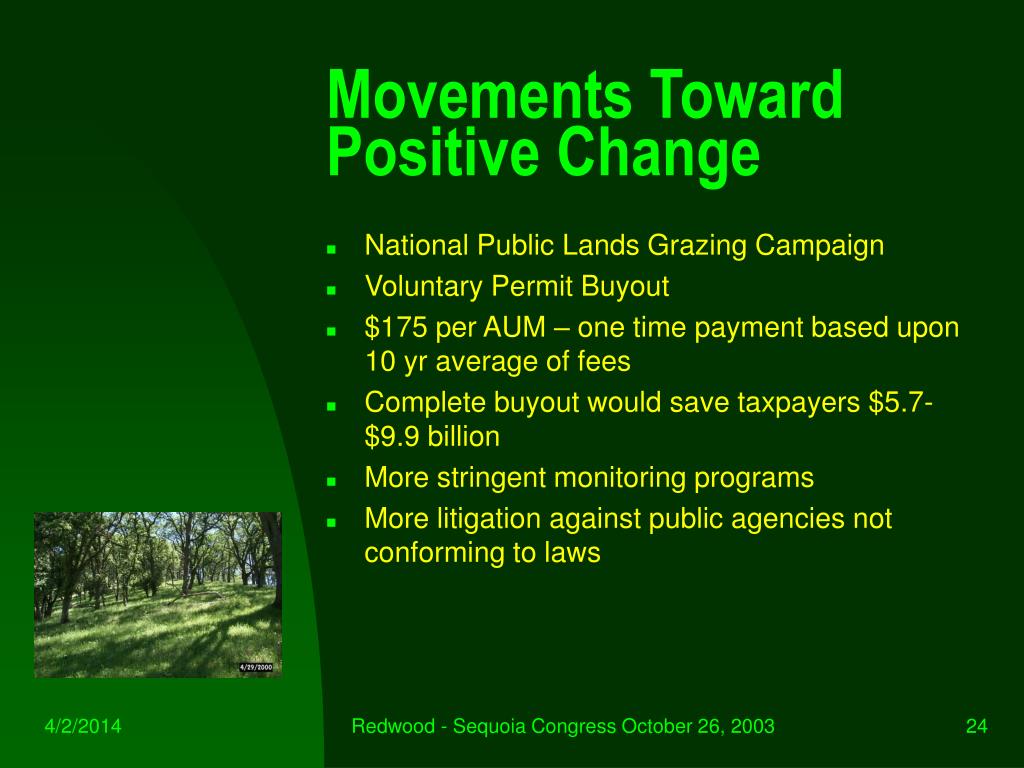 Movements Toward Positive Change

- National Public Lands Grazing Campaign
- Voluntary Permit Buyout
- \$175 per AUM – one time payment based upon 10 yr average of fees
- Complete buyout would save taxpayers \$5.7-\$9.9 billion
- More stringent monitoring programs
- More litigation against public agencies not conforming to laws

4/29/2000

4/2/2014

Redwood - Sequoia Congress October 26, 2003

24